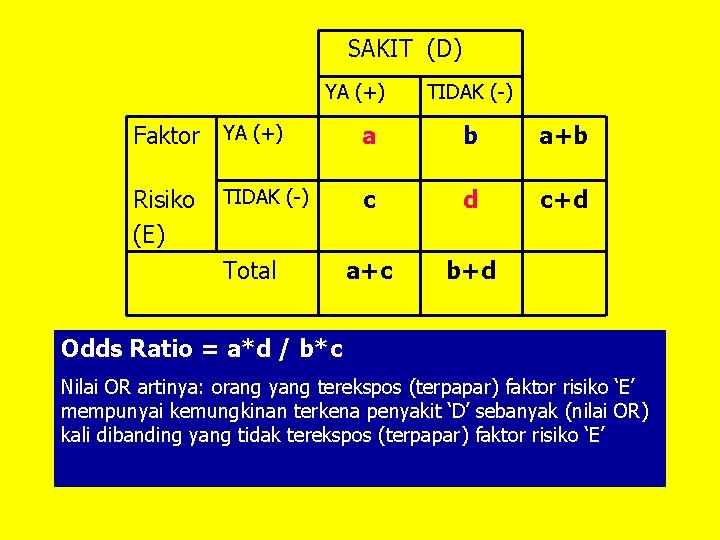 |  |  | SAKIT (D) |  |  |
|---|---|---|---|---|
|  |  | YA (+) | TIDAK (-) |  |
| Faktor Risiko (E) | YA (+) | a | b | a+b |
|  | TIDAK (-) | c | d | c+d |
|  | Total | a+c | b+d |  |

Odds Ratio = a*d / b*c

Nilai OR artinya: orang yang terekspos (terpapar) faktor risiko ‘E’ mempunyai kemungkinan terkena penyakit ‘D’ sebanyak (nilai OR) kali dibanding yang tidak terekspos (terpapar) faktor risiko ‘E’